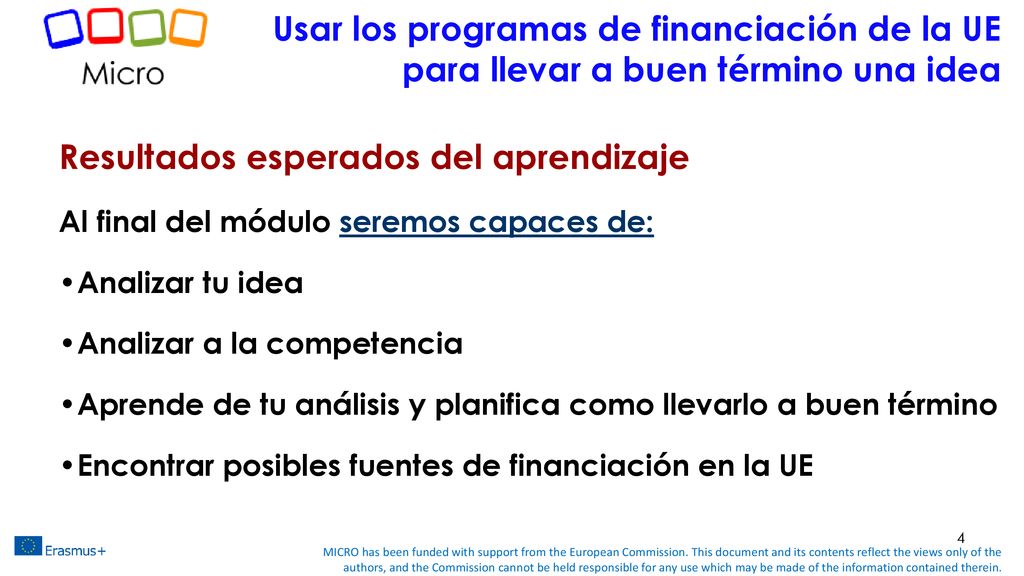 Micro

Usar los programas de financiación de la UE para llevar a buen término una idea

Resultados esperados del aprendizaje

Al final del módulo seremos capaces de:

•Analizar tu idea

•Analizar a la competencia

•Aprende de tu análisis y planifica como llevarlo a buen término

•Encontrar posibles fuentes de financiación en la UE

4

Erasmus+

MICRO has been funded with support from the European Commission. This document and its contents reflect the views only of the authors, and the Commission cannot be held responsible for any use which may be made of the information contained therein.